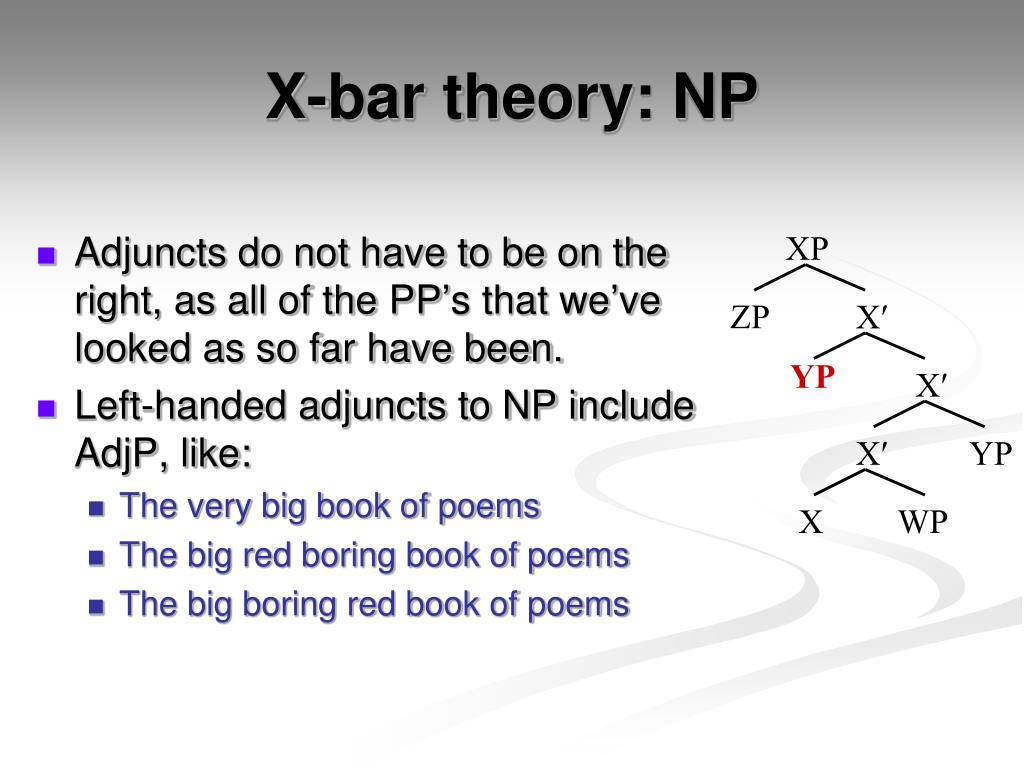 X-bar theory: NP

Adjuncts do not have to be on the right, as all of the PP's that we've looked as so far have been.

Left-handed adjuncts to NP include AdjP, like:

The very big book of poems

The big red boring book of poems

The big boring red book of poems

XP

ZP

X′

YP

X′

X′

YP

X

WP